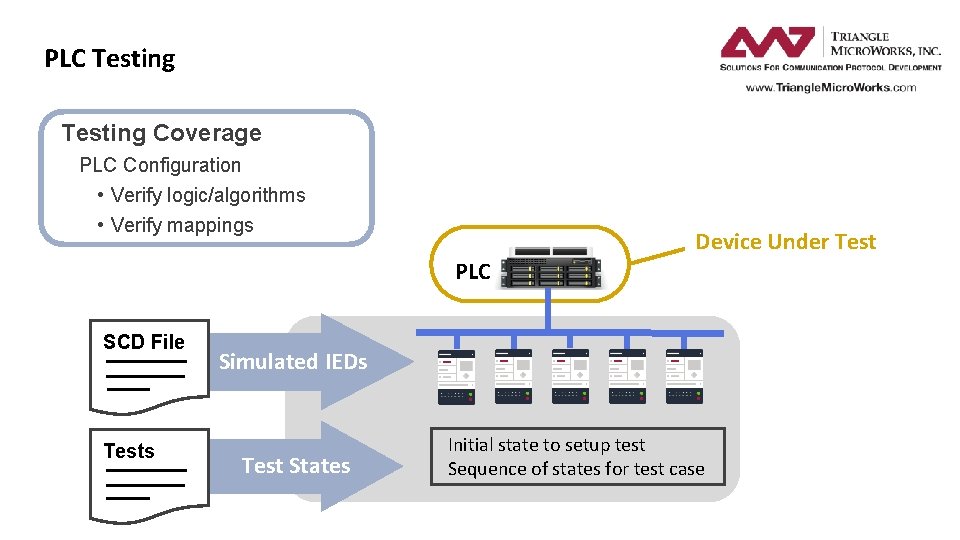 PLC Testing

TRIANGLE MICROWORKS, INC.
SOLUTIONS FOR COMMUNICATION PROTOCOL DEVELOPMENT
www.TriangleMicroWorks.com

Testing Coverage
PLC Configuration
• Verify logic/algorithms
• Verify mappings

Device Under Test

PLC

SCD File

Simulated IEDs

Tests

Test States

Initial state to setup test
Sequence of states for test case